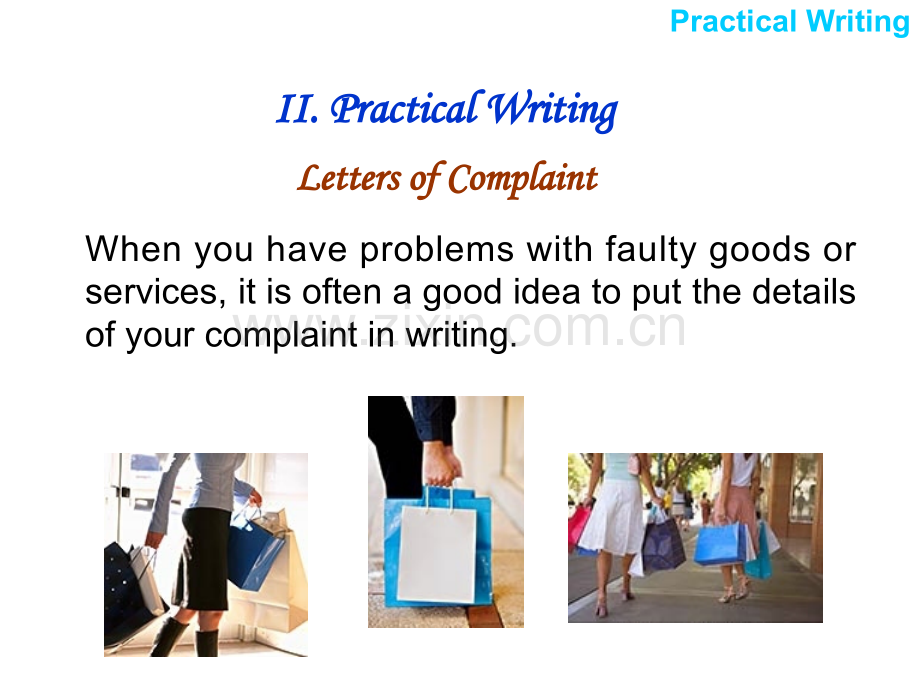 Practical Writing

II. Practical Writing

Letters of Complaint

When you have problems with faulty goods or services, it is often a good idea to put the details of your complaint in writing.

www.zixin.com.cn